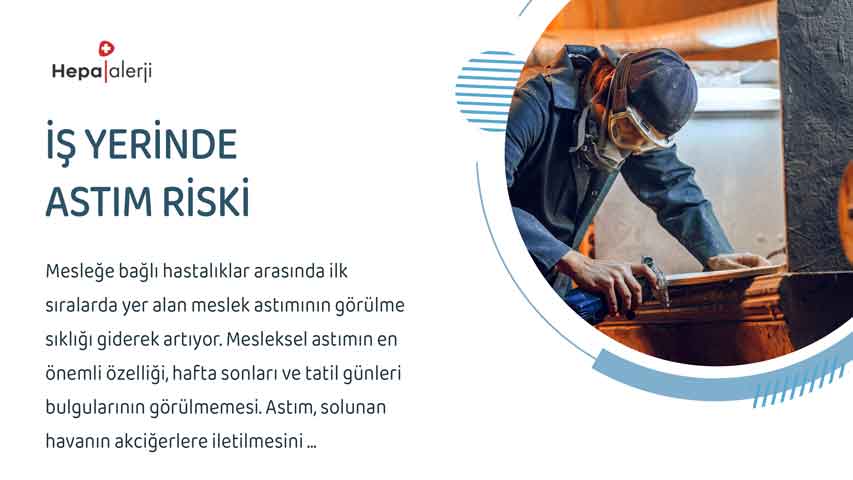 Hepa|alerji

İŞ YERİNDE ASTIM RİSKİ

Mesleğe bağlı hastalıklar arasında ilk sıralarda yer alan meslek astımının görülme sıklığı giderek artıyor. Mesleksel astımın en önemli özelliği, hafta sonları ve tatil günleri bulgularının görülmemesi. Astım, solunan havanın akciğerlere iletilmesini ...